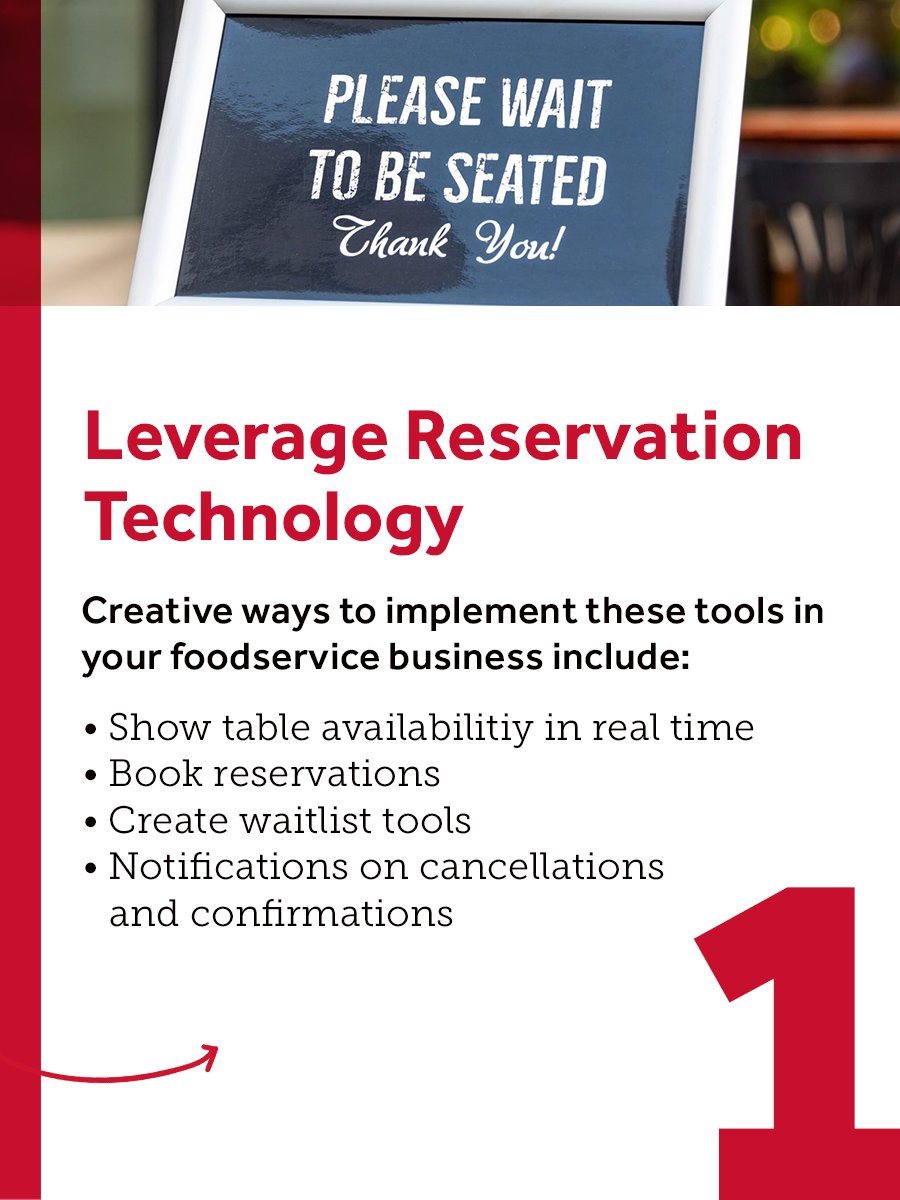 PLEASE WAIT TO BE SEATED
Thank You!

Leverage Reservation Technology

Creative ways to implement these tools in your foodservice business include:

• Show table availabilitiy in real time
• Book reservations
• Create waitlist tools
• Notifications on cancellations and confirmations

1